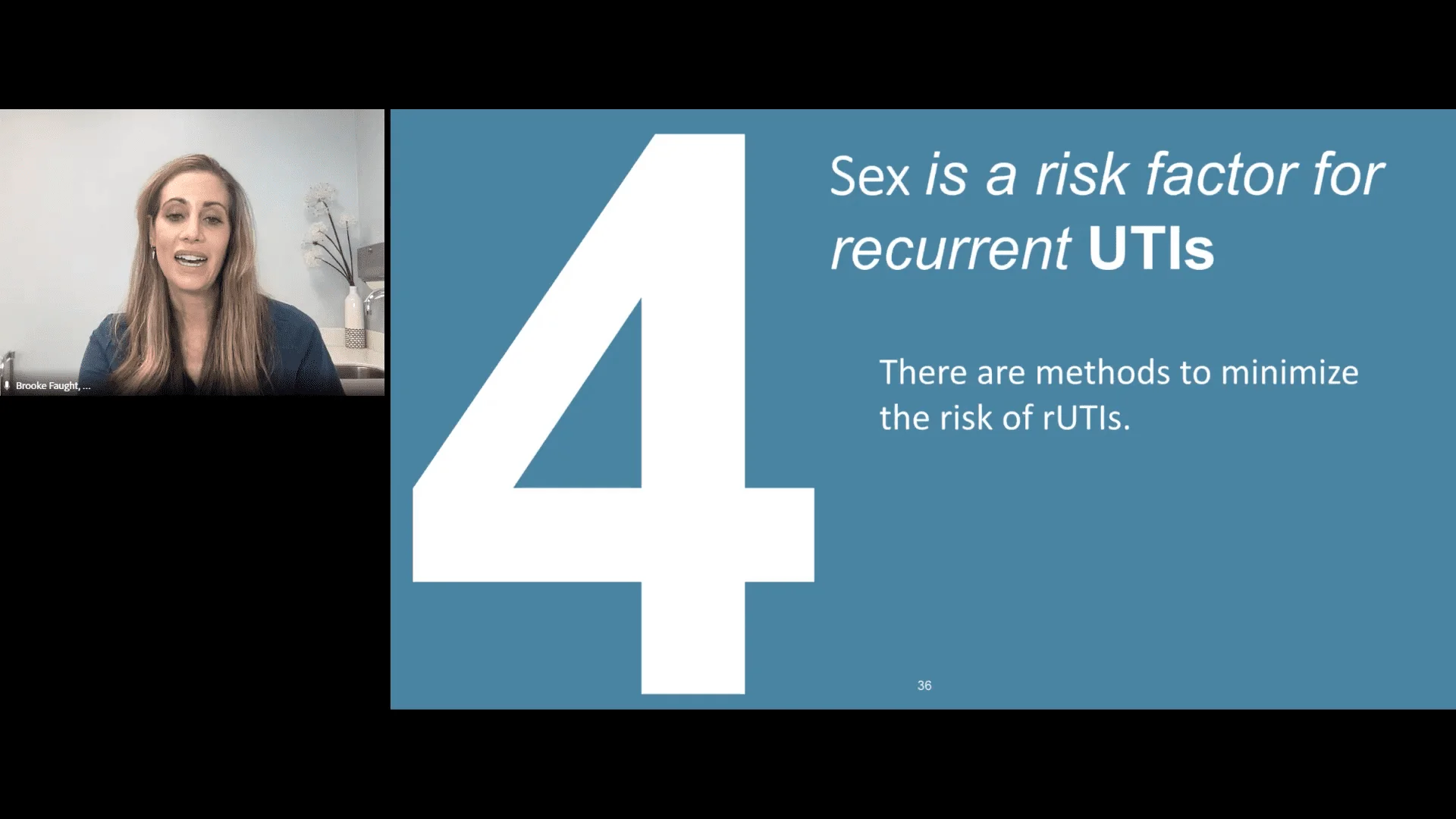 Brooke Faught, ...

4

Sex is a risk factor for recurrent UTIs

There are methods to minimize the risk of rUTIs.

36